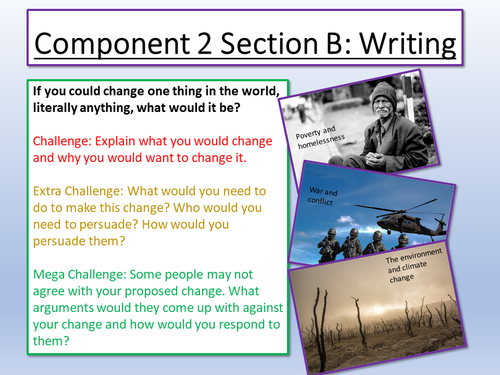 Component 2 Section B: Writing

If you could change one thing in the world, literally anything, what would it be?

Challenge: Explain what you would change and why you would want to change it.

Extra Challenge: What would you need to do to make this change? Who would you need to persuade? How would you persuade them?

Mega Challenge: Some people may not agree with your proposed change. What arguments would they come up with against your change and how would you respond to them?

Poverty and homelessness

War and conflict

The environment and climate change